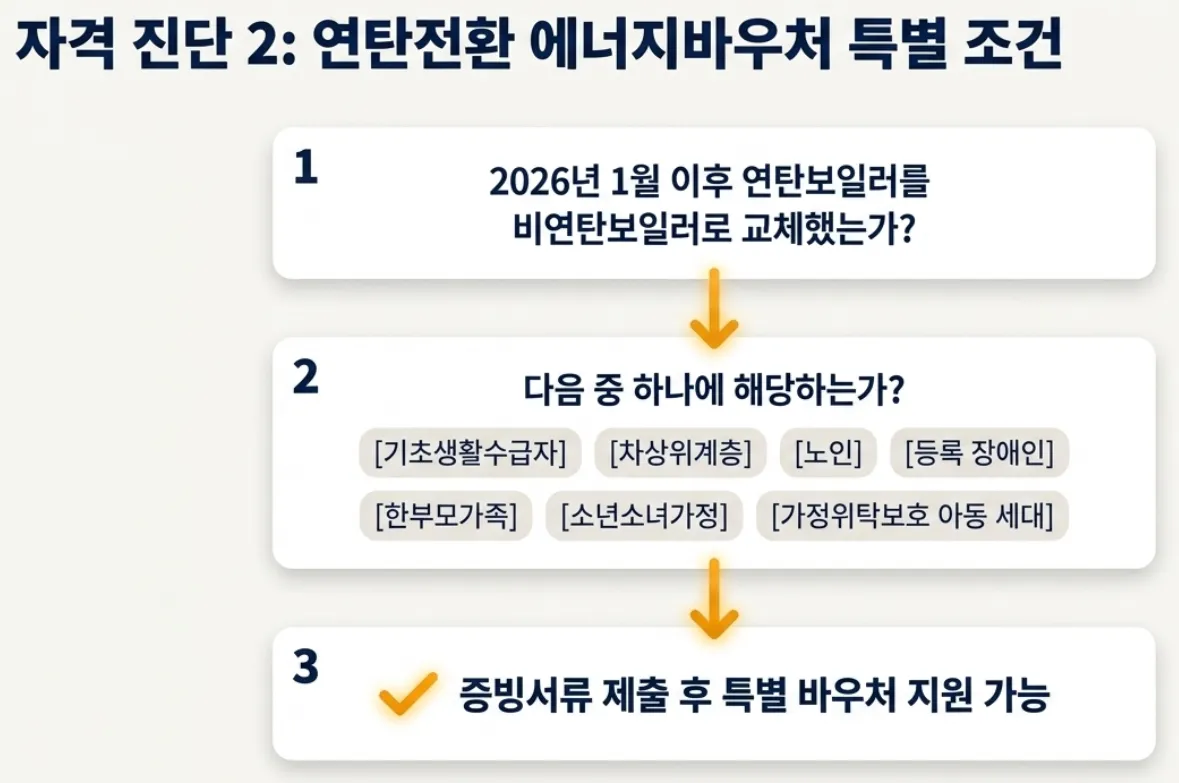 자격 진단 2: 연탄전환 에너지바우처 특별 조건

1
2026년 1월 이후 연탄보일러를 비연탄보일러로 교체했는가?

2
다음 중 하나에 해당하는가?
[기초생활수급자] [차상위계층] [노인] [등록 장애인]
[한부모가족] [소년소녀가정] [가정위탁보호 아동 세대]

3
증빙서류 제출 후 특별 바우처 지원 가능